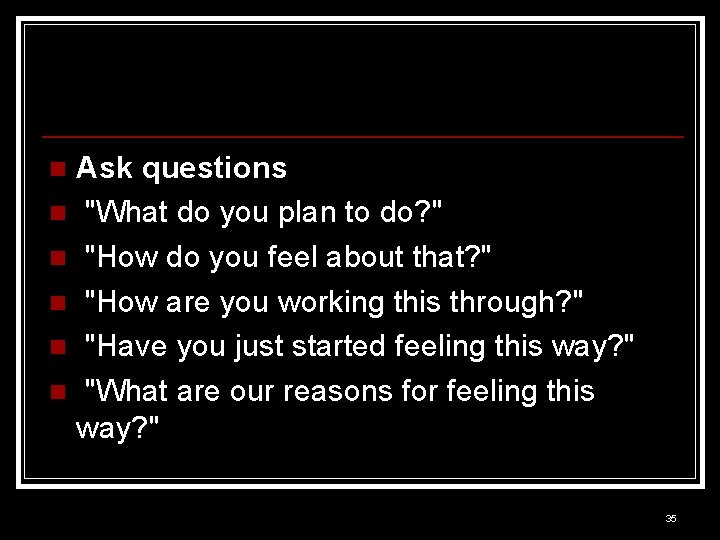 Ask questions

"What do you plan to do?"

"How do you feel about that?"

"How are you working this through?"

"Have you just started feeling this way?"

"What are our reasons for feeling this way?"

35